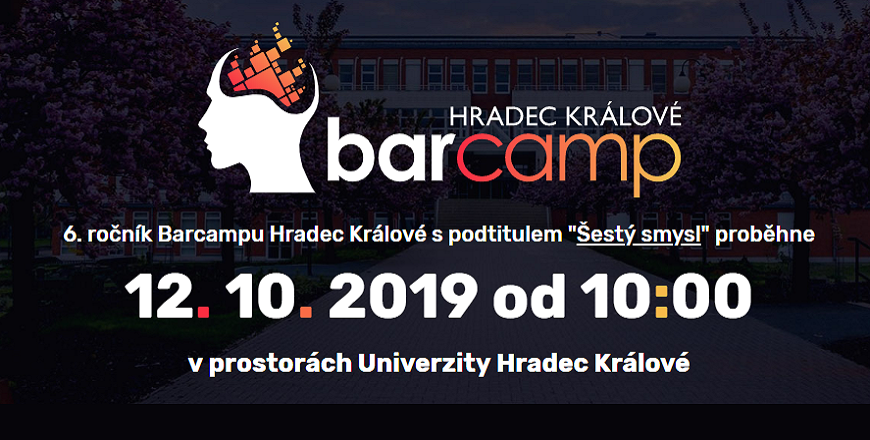 HRADEC KRÁLOVÉ
barcamp

6. ročník Barcampu Hradec Králové s podtitulem "Šestý smysl" proběhne

12. 10. 2019 od 10:00

v prostorách Univerzity Hradec Králové